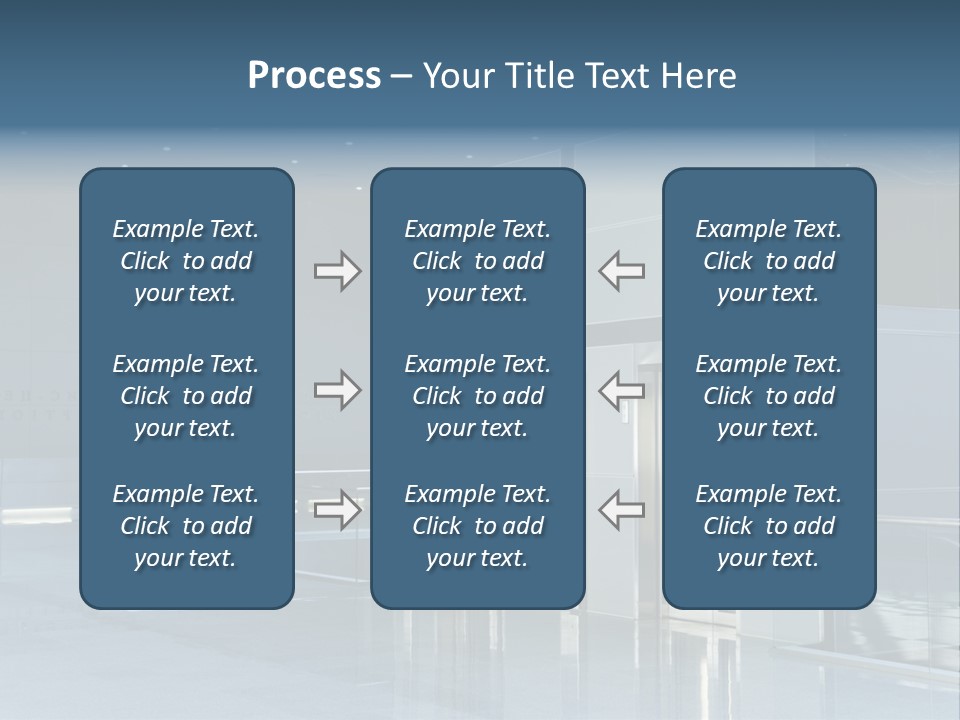 Process – Your Title Text Here

Example Text. Click to add your text.

Example Text. Click to add your text.

Example Text. Click to add your text.

Example Text. Click to add your text.

Example Text. Click to add your text.

Example Text. Click to add your text.

Example Text. Click to add your text.

Example Text. Click to add your text.

Example Text. Click to add your text.